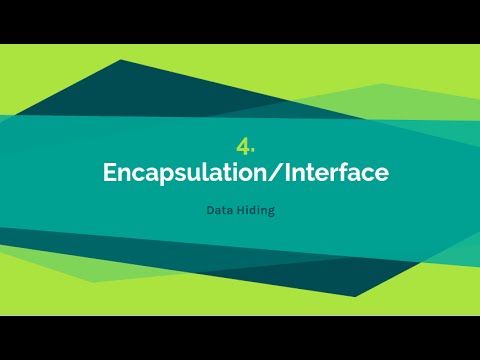 4.
Encapsulation/Interface

Data Hiding